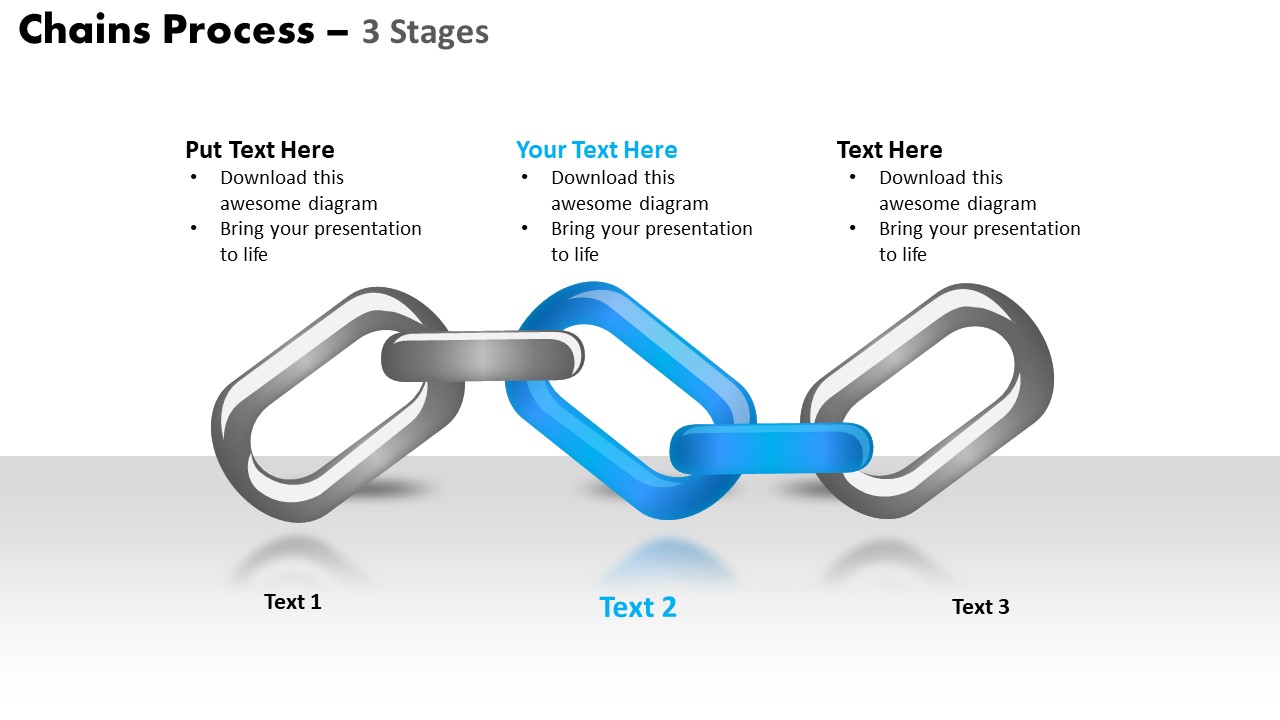 Chains Process – 3 Stages

Put Text Here
• Download this awesome diagram
• Bring your presentation to life

Your Text Here
• Download this awesome diagram
• Bring your presentation to life

Text Here
• Download this awesome diagram
• Bring your presentation to life

Text 1

Text 2

Text 3